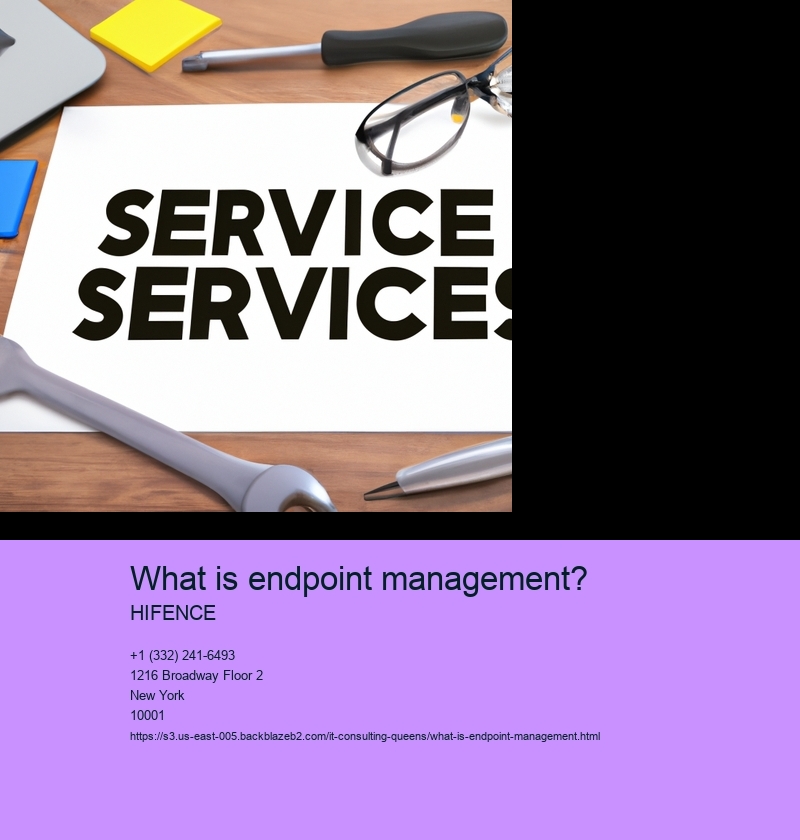 SERVICE
SERVICES

What is endpoint management?

HIFENCE

+1 (332) 241-6493
1216 Broadway Floor 2
New York
10001
https://s3.us-east-005.backblazeb2.com/it-consulting-queens/what-is-endpoint-management.html